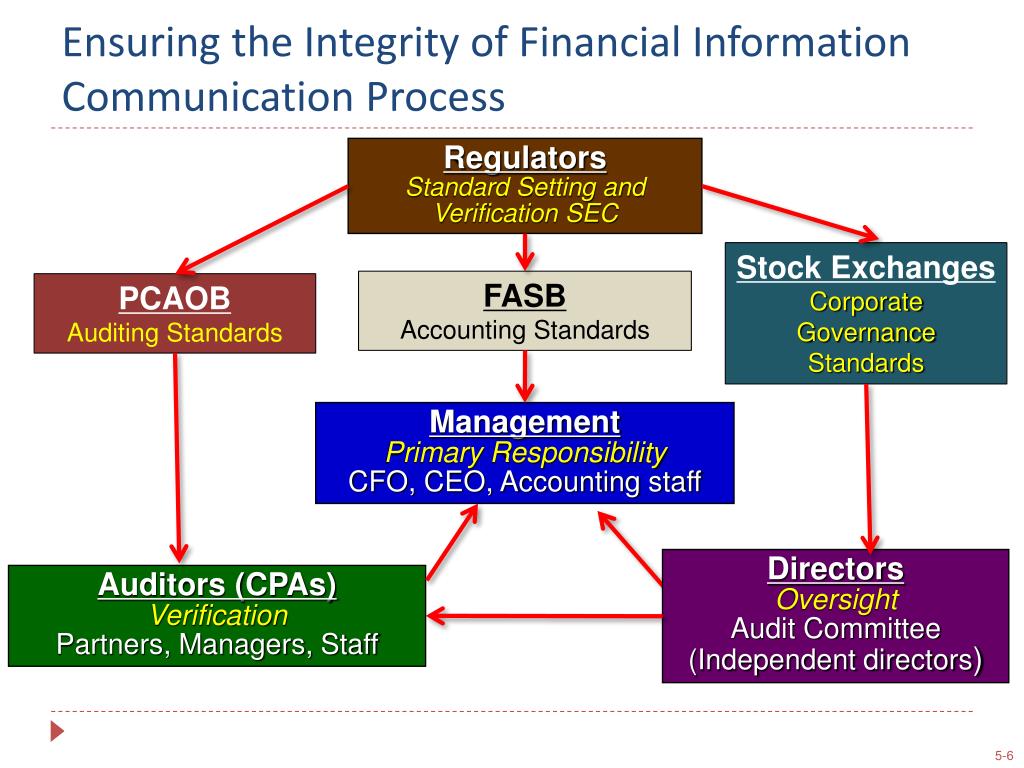 Ensuring the Integrity of Financial Information Communication Process

Regulators
Standard Setting and Verification SEC

PCAOB
Auditing Standards

FASB
Accounting Standards

Stock Exchanges
Corporate Governance Standards

Management
Primary Responsibility
CFO, CEO, Accounting staff

Auditors (CPAs)
Verification
Partners, Managers, Staff

Directors
Oversight
Audit Committee
(Independent directors)

5-6